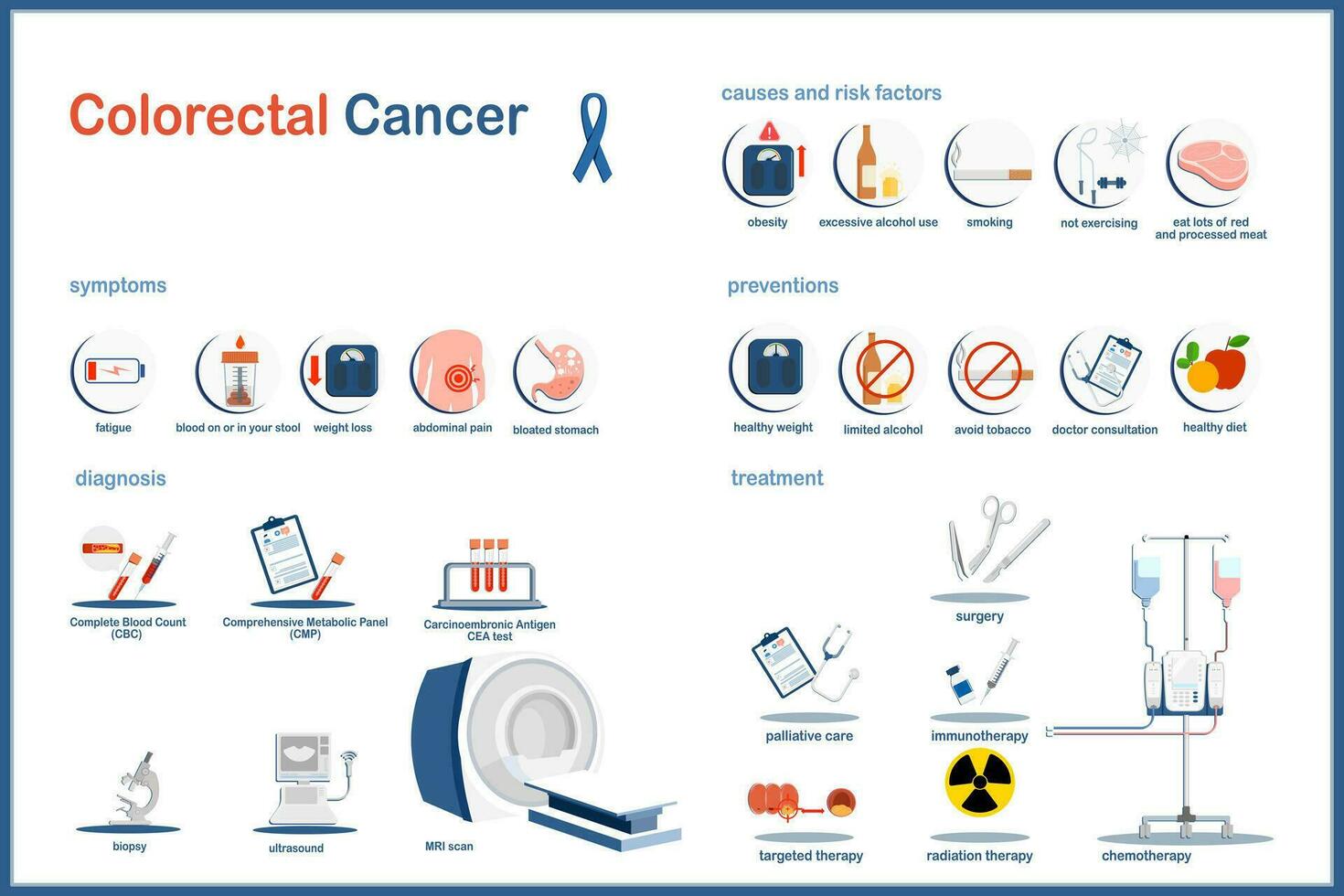 Colorectal Cancer

causes and risk factors

obesity
excessive alcohol use
smoking
not exercising
eat lots of red and processed meat

symptoms

fatigue
blood on or in your stool
weight loss
abdominal pain
bloated stomach

preventions

healthy weight
limited alcohol
avoid tobacco
doctor consultation
healthy diet

diagnosis

Complete Blood Count (CBC)
Comprehensive Metabolic Panel (CMP)
Carcinoembronic Antigen CEA test
biopsy
ultrasound
MRI scan

treatment

surgery
palliative care
immunotherapy
targeted therapy
radiation therapy
chemotherapy